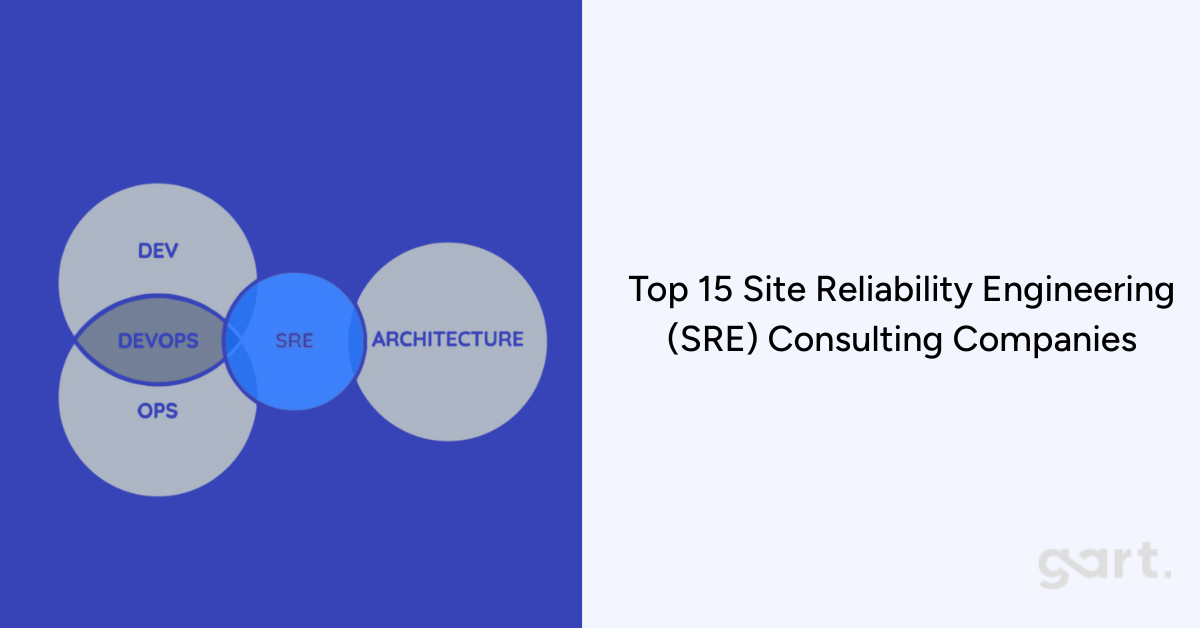 DEV

DEVOPS

SRE

ARCHITECTURE

OPS

Top 15 Site Reliability Engineering (SRE) Consulting Companies

gart.